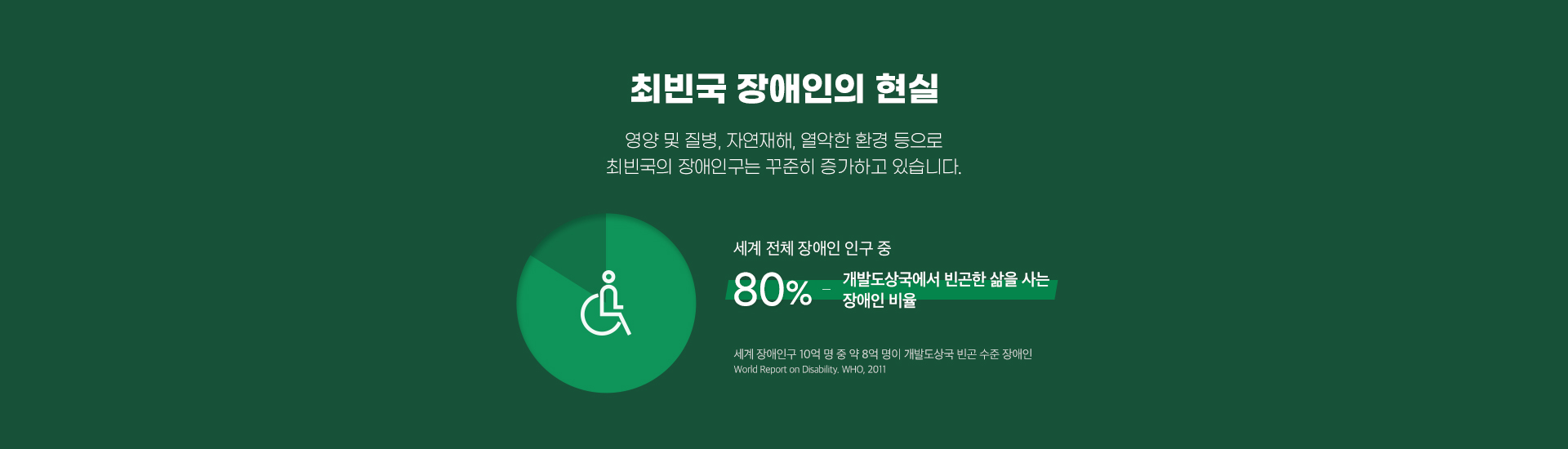 최빈국 장애인의 현실

영양 및 질병, 자연재해, 열악한 환경 등으로
최빈국의 장애인구는 꾸준히 증가하고 있습니다.

세계 전체 장애인 인구 중

80% – 개발도상국에서 빈곤한 삶을 사는 장애인 비율

세계 장애인구 10억 명 중 약 8억 명이 개발도상국 빈곤 수준 장애인
World Report on Disability. WHO, 2011